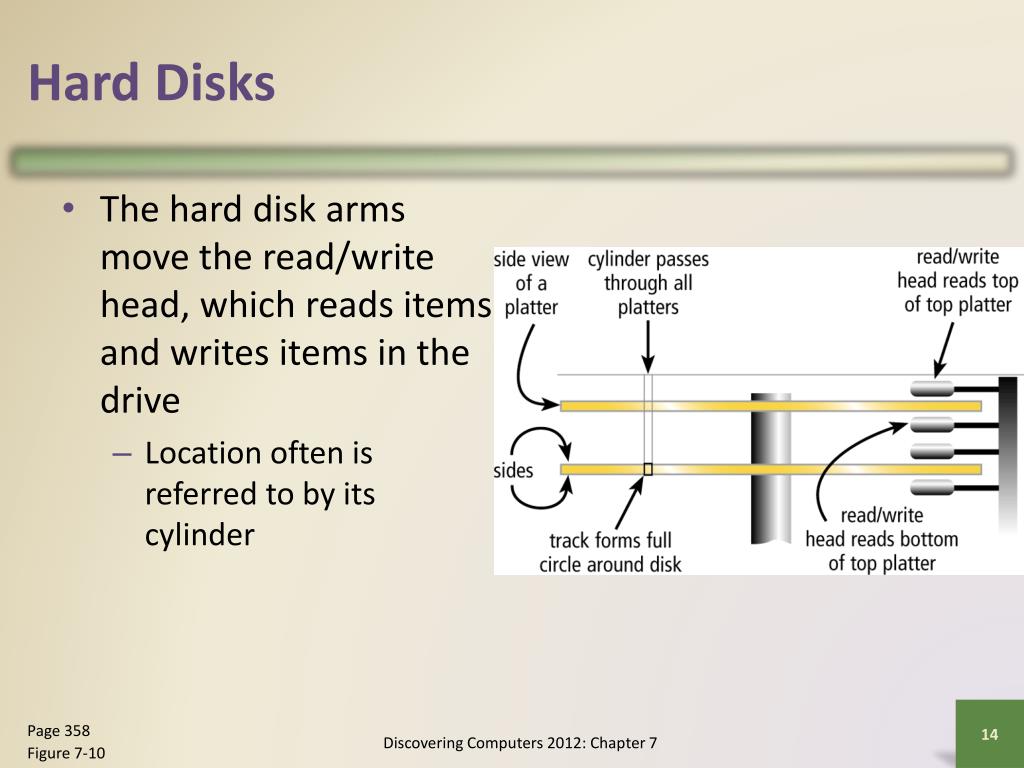 Hard Disks

• The hard disk arms move the read/write head, which reads items and writes items in the drive
 – Location often is referred to by its cylinder

side view of a platter

cylinder passes through all platters

read/write head reads top of top platter

sides

track forms full circle around disk

read/write head reads bottom of top platter

Page 358
Figure 7-10

Discovering Computers 2012: Chapter 7

14